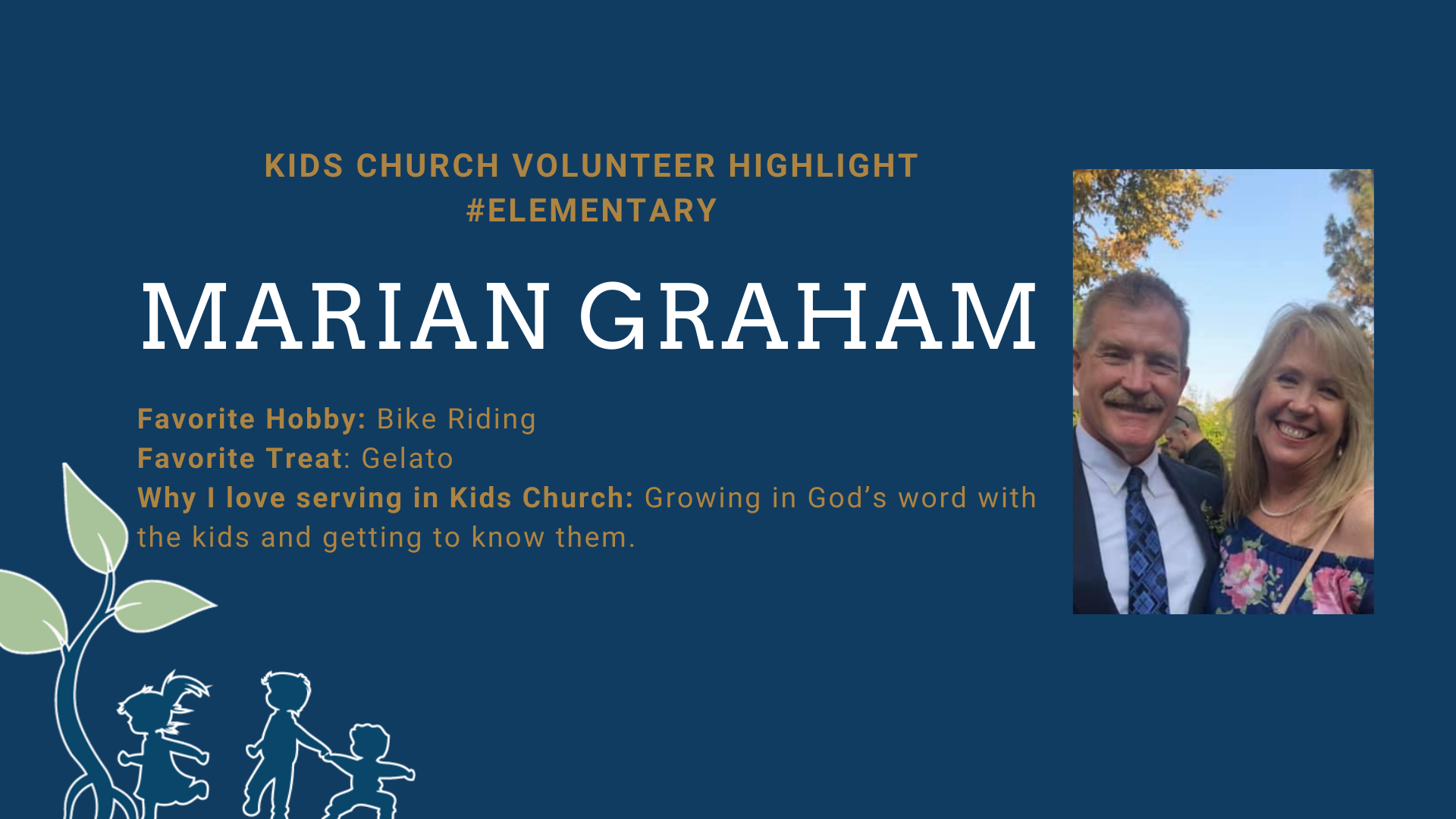 KIDS CHURCH VOLUNTEER HIGHLIGHT
#ELEMENTARY

MARIAN GRAHAM

Favorite Hobby: Bike Riding
Favorite Treat: Gelato
Why I love serving in Kids Church: Growing in God's word with the kids and getting to know them.